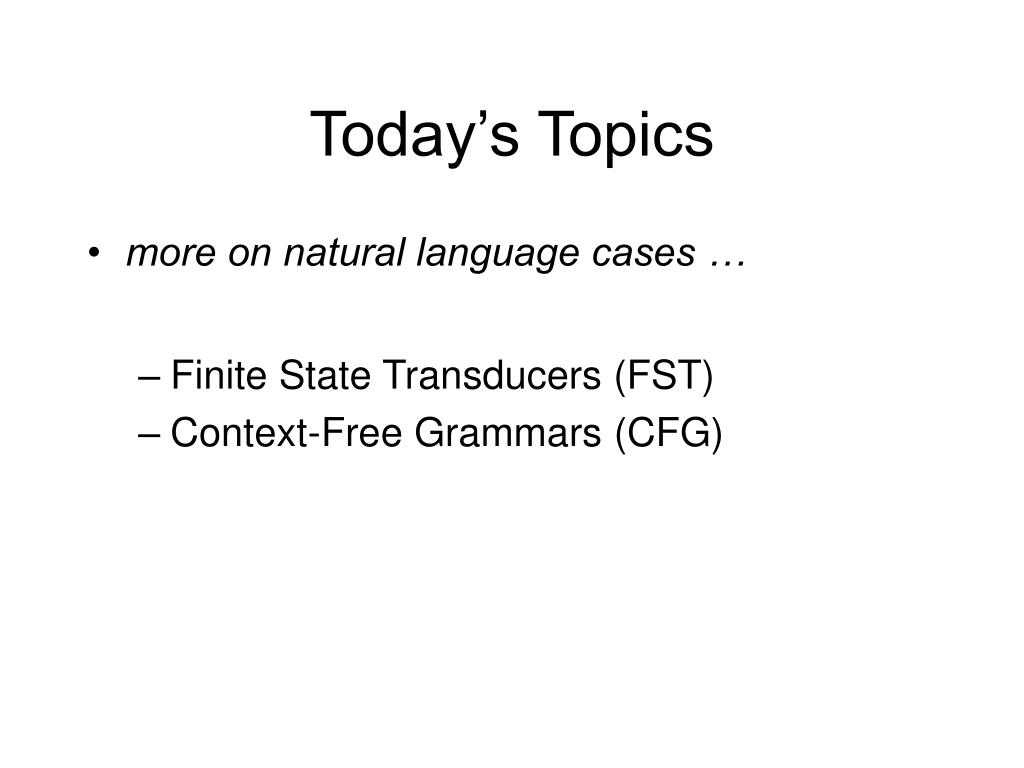 Today’s Topics

• more on natural language cases …

– Finite State Transducers (FST)
– Context-Free Grammars (CFG)